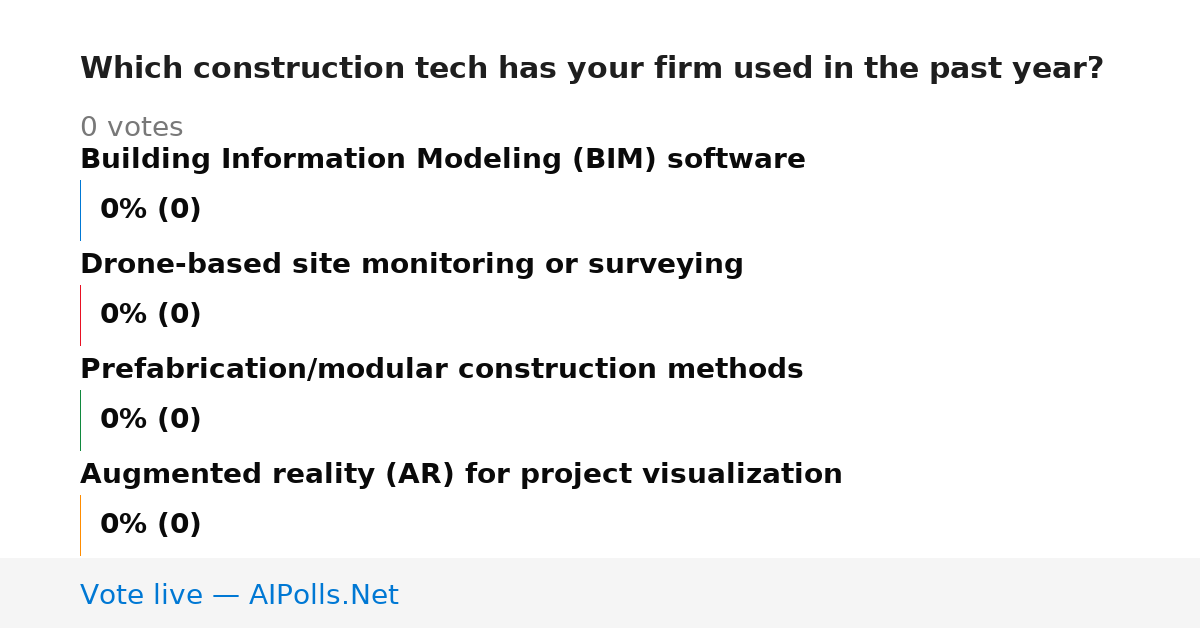 Which construction tech has your firm used in the past year?

0 votes

Building Information Modeling (BIM) software

0% (0)

Drone-based site monitoring or surveying

0% (0)

Prefabrication/modular construction methods

0% (0)

Augmented reality (AR) for project visualization

0% (0)

Vote live — AIPolls.Net